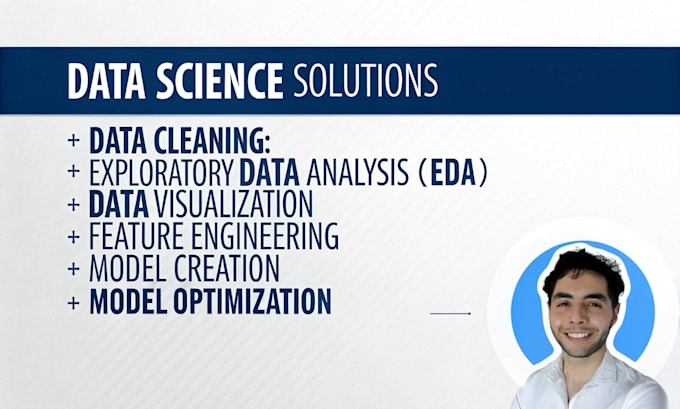 DATA SCIENCE SOLUTIONS

+ DATA CLEANING:
+ EXPLORATORY DATA ANALYSIS (EDA)
+ DATA VISUALIZATION
+ FEATURE ENGINEERING
+ MODEL CREATION
+ MODEL OPTIMIZATION